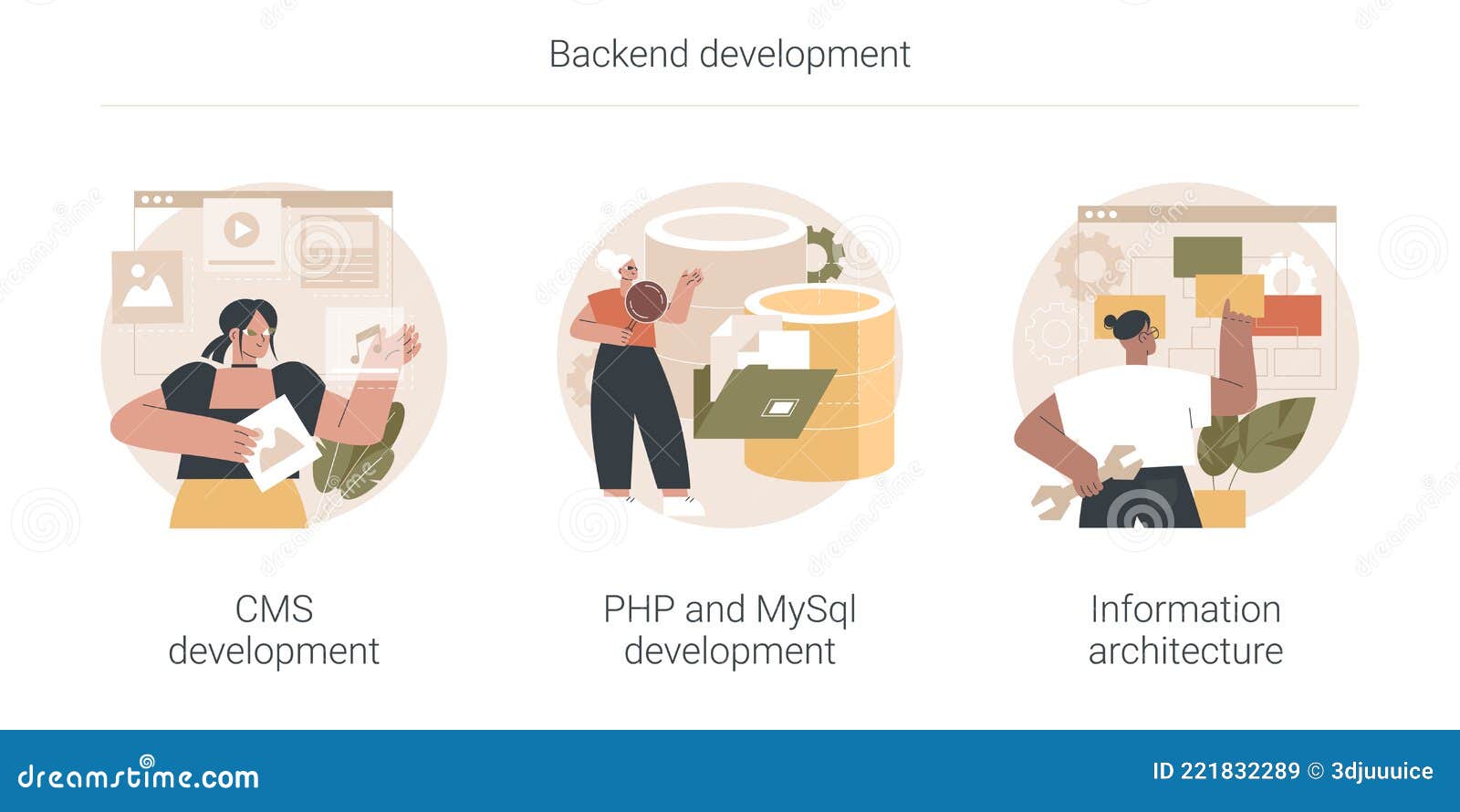 Backend development

CMS development

PHP and MySql development

Information architecture

dreamstime.com

ID 221832289 © 3djuuuice